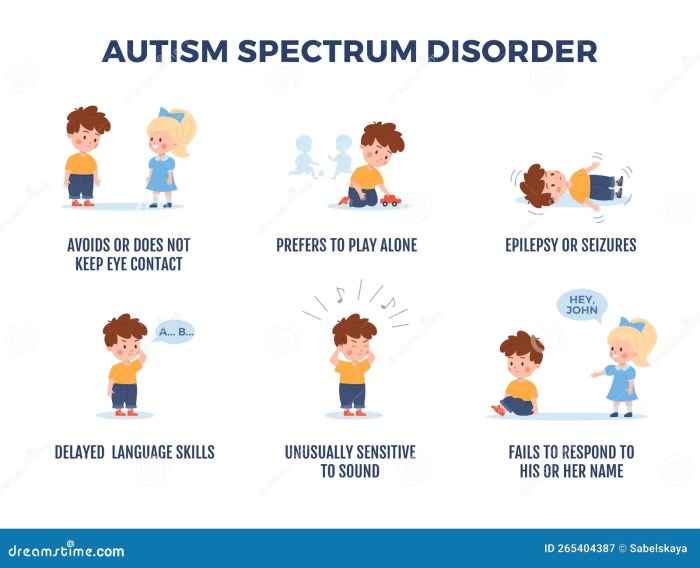 AUTISM SPECTRUM DISORDER

AVOIDS OR DOES NOT KEEP EYE CONTACT

PREFERS TO PLAY ALONE

EPILEPSY OR SEIZURES

A... B...

DELAYED LANGUAGE SKILLS

UNUSUALLY SENSITIVE TO SOUND

HEY, JOHN

FAILS TO RESPOND TO HIS OR HER NAME

dreamstime.com

ID 265404387 © Sabelskaya